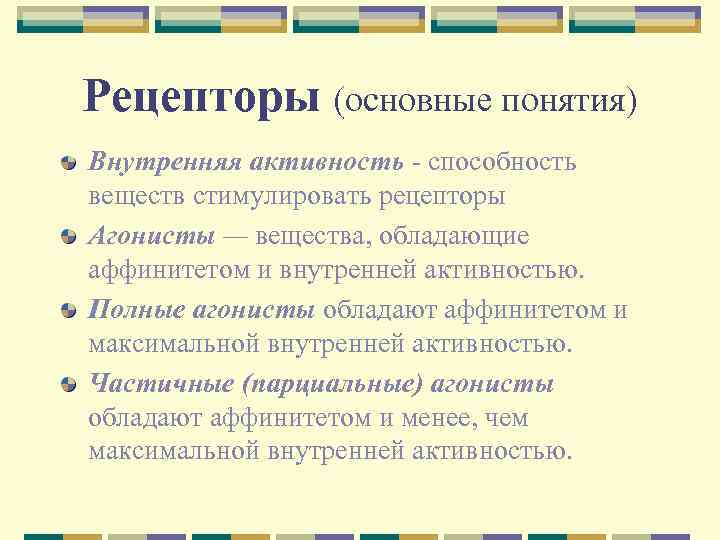 Рецепторы (основные понятия)

Внутренняя активность - способность веществ стимулировать рецепторы

Агонисты — вещества, обладающие аффинитетом и внутренней активностью.

Полные агонисты обладают аффинитетом и максимальной внутренней активностью.

Частичные (парциальные) агонисты обладают аффинитетом и менее, чем максимальной внутренней активностью.